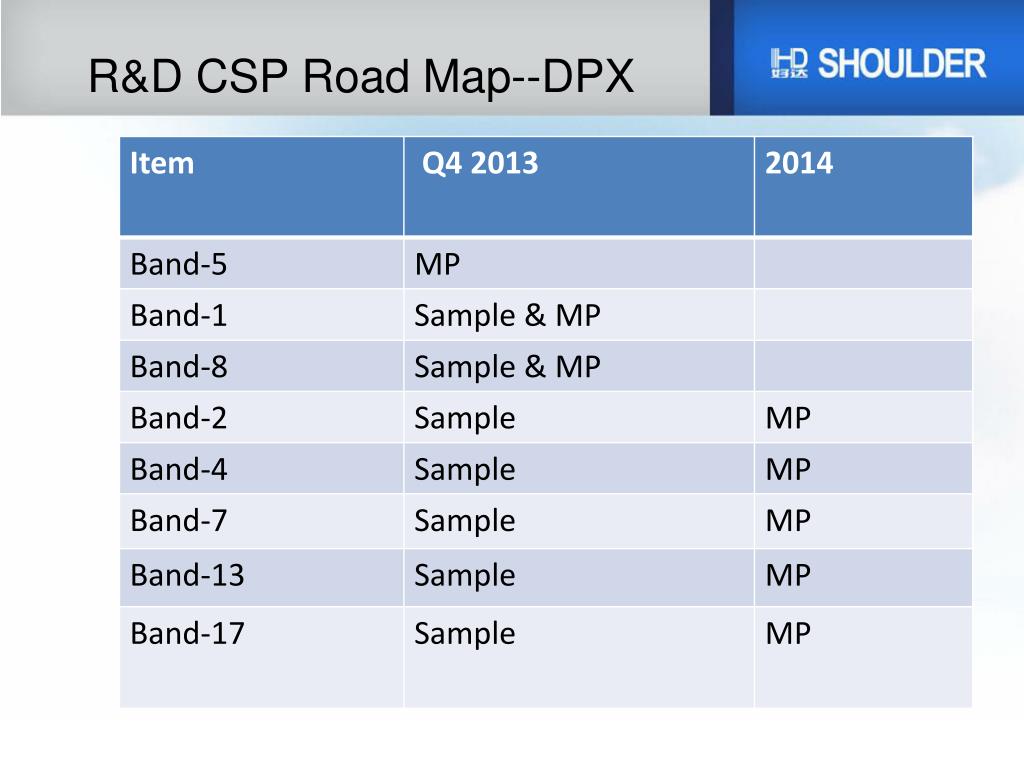 R&D CSP Road Map--DPX

HD 好达 SHOULDER

| Item | Q4 2013 | 2014 |
|---|---|---|
| Band-5 | MP | |
| Band-1 | Sample & MP | |
| Band-8 | Sample & MP | |
| Band-2 | Sample | MP |
| Band-4 | Sample | MP |
| Band-7 | Sample | MP |
| Band-13 | Sample | MP |
| Band-17 | Sample | MP |